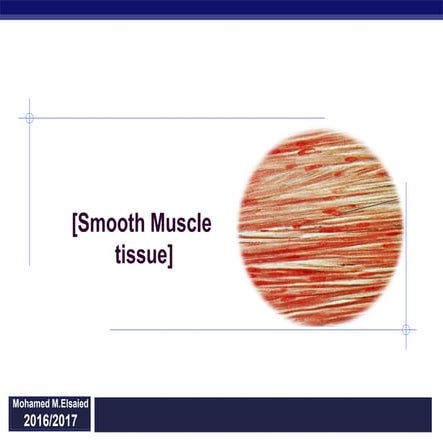 [Smooth Muscle tissue]

Mohamed M.Elsaied
2016/2017